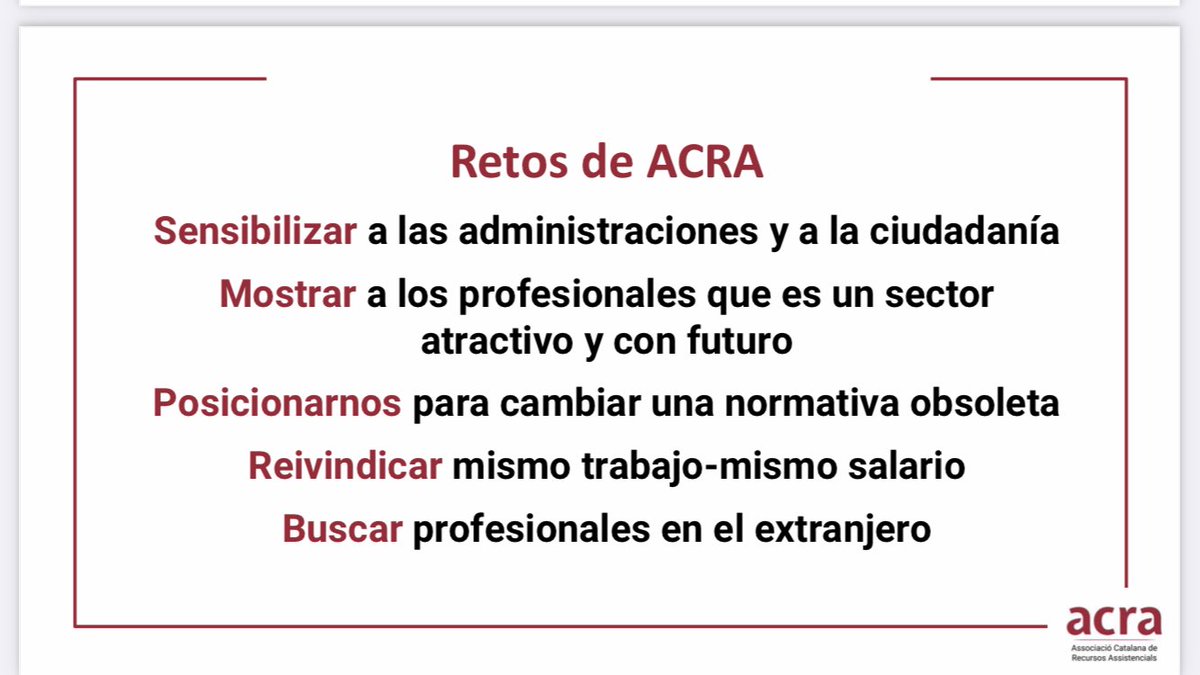 Retos de ACRA

Sensibilizar a las administraciones y a la ciudadanía

Mostrar a los profesionales que es un sector atractivo y con futuro

Posicionarnos para cambiar una normativa obsoleta

Reivindicar mismo trabajo-mismo salario

Buscar profesionales en el extranjero

acra
Associació Catalana de Recursos Assistencials